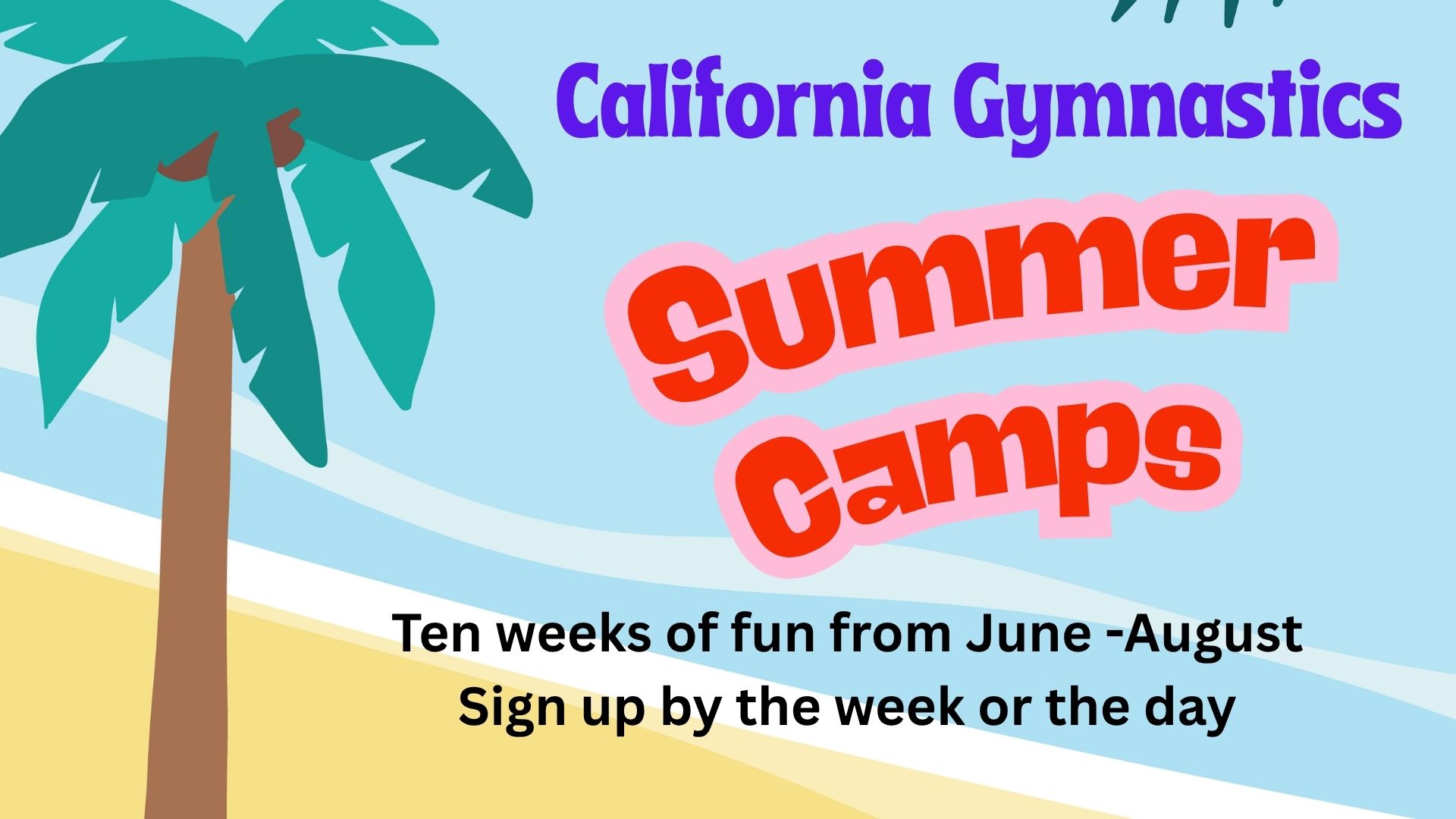 California Gymnastics

Summer Camps

Ten weeks of fun from June -August
Sign up by the week or the day